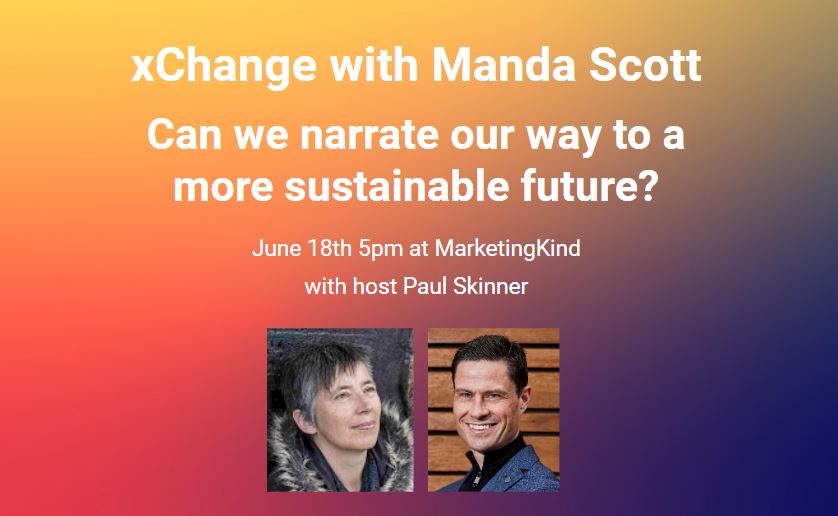 xChange with Manda Scott

Can we narrate our way to a more sustainable future?

June 18th 5pm at MarketingKind

with host Paul Skinner